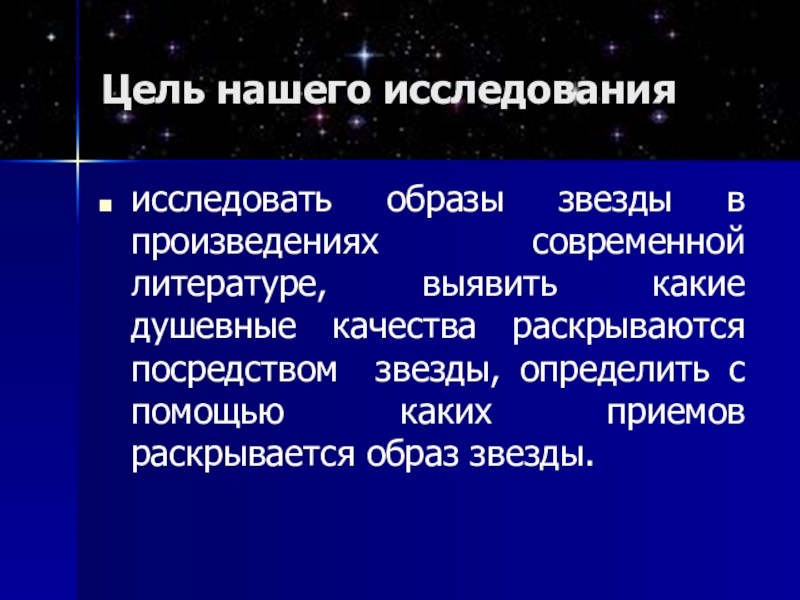 Цель нашего исследования

исследовать образы звезды в произведениях современной литературе, выявить какие душевные качества раскрываются посредством звезды, определить с помощью каких приемов раскрывается образ звезды.